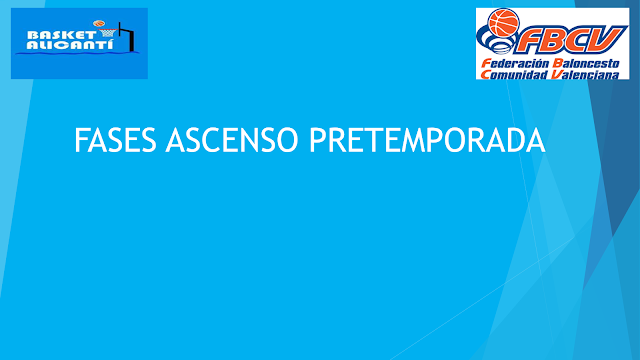 BASKET ALICANTÍ

FBCV
Federación Baloncesto Comunidad Valenciana

FASES ASCENSO PRETEMPORADA